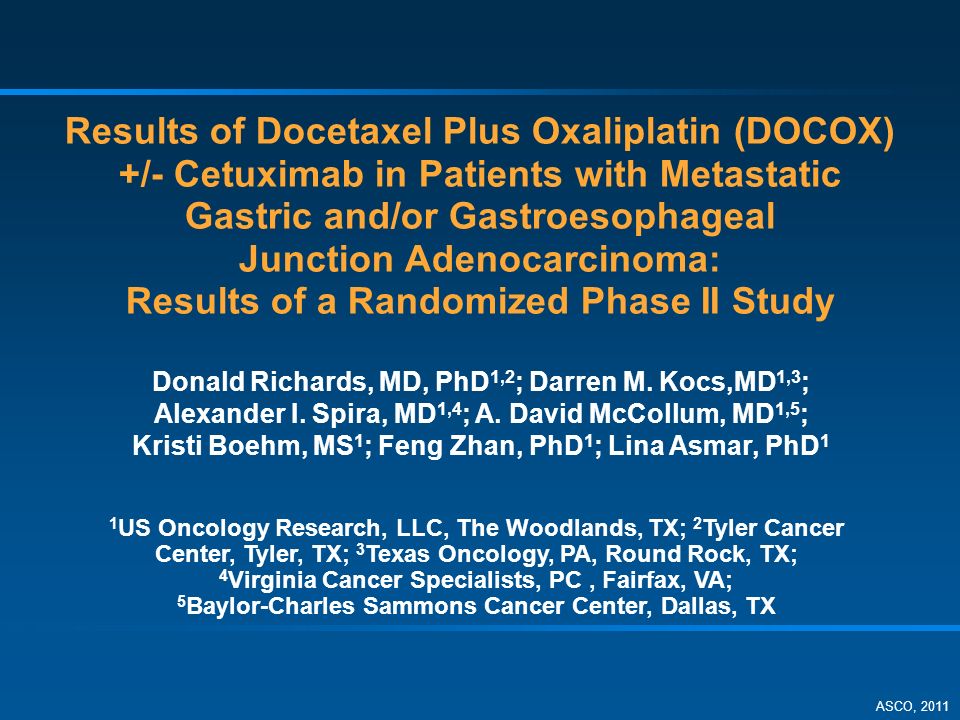 Results of Docetaxel Plus Oxaliplatin (DOCOX) +/- Cetuximab in Patients with Metastatic Gastric and/or Gastroesophageal Junction Adenocarcinoma: Results of a Randomized Phase II Study

Donald Richards, MD, PhD$^{1,2}$; Darren M. Kocs,MD$^{1,3}$; Alexander I. Spira, MD$^{1,4}$; A. David McCollum, MD$^{1,5}$; Kristi Boehm, MS$^{1}$; Feng Zhan, PhD$^{1}$; Lina Asmar, PhD$^{1}$

$^{1}$US Oncology Research, LLC, The Woodlands, TX; $^{2}$Tyler Cancer Center, Tyler, TX; $^{3}$Texas Oncology, PA, Round Rock, TX; $^{4}$Virginia Cancer Specialists, PC , Fairfax, VA; $^{5}$Baylor-Charles Sammons Cancer Center, Dallas, TX

ASCO, 2011